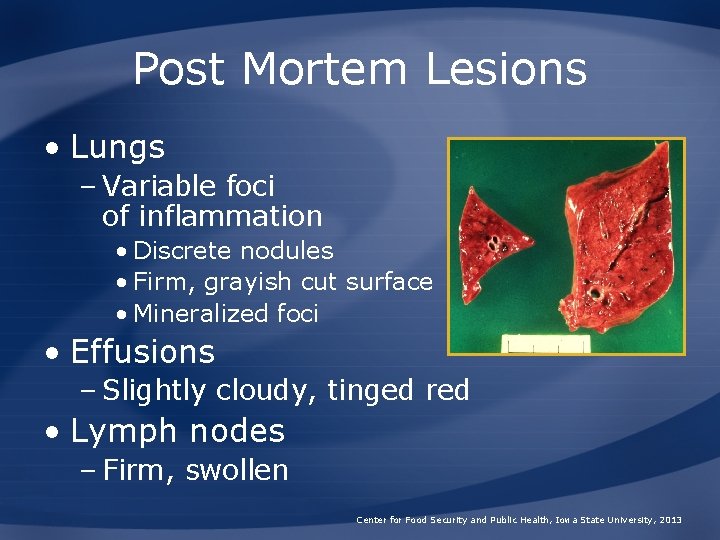 Post Mortem Lesions

• Lungs
– Variable foci of inflammation
• Discrete nodules
• Firm, grayish cut surface
• Mineralized foci
• Effusions
– Slightly cloudy, tinged red
• Lymph nodes
– Firm, swollen

Center for Food Security and Public Health, Iowa State University, 2013